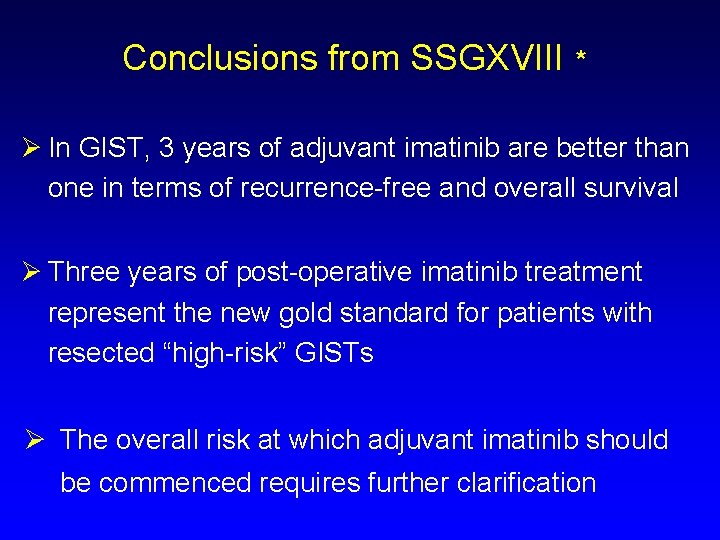 Conclusions from SSGXVIII *

➢ In GIST, 3 years of adjuvant imatinib are better than one in terms of recurrence-free and overall survival

➢ Three years of post-operative imatinib treatment represent the new gold standard for patients with resected “high-risk” GISTs

➢ The overall risk at which adjuvant imatinib should be commenced requires further clarification